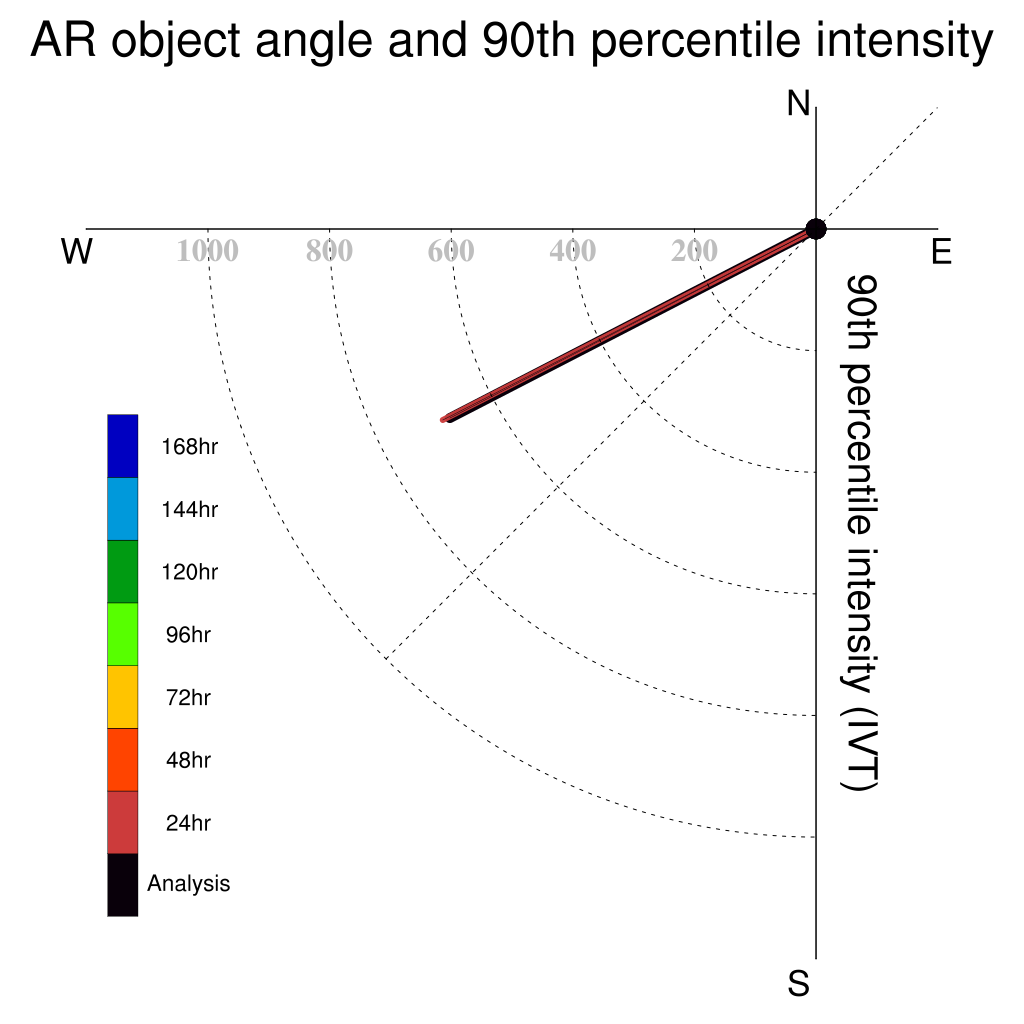 AR object angle and 90th percentile intensity

N

W

E

S

1000
800
600
400
200

90th percentile intensity (IVT)

168hr
144hr
120hr
96hr
72hr
48hr
24hr
Analysis